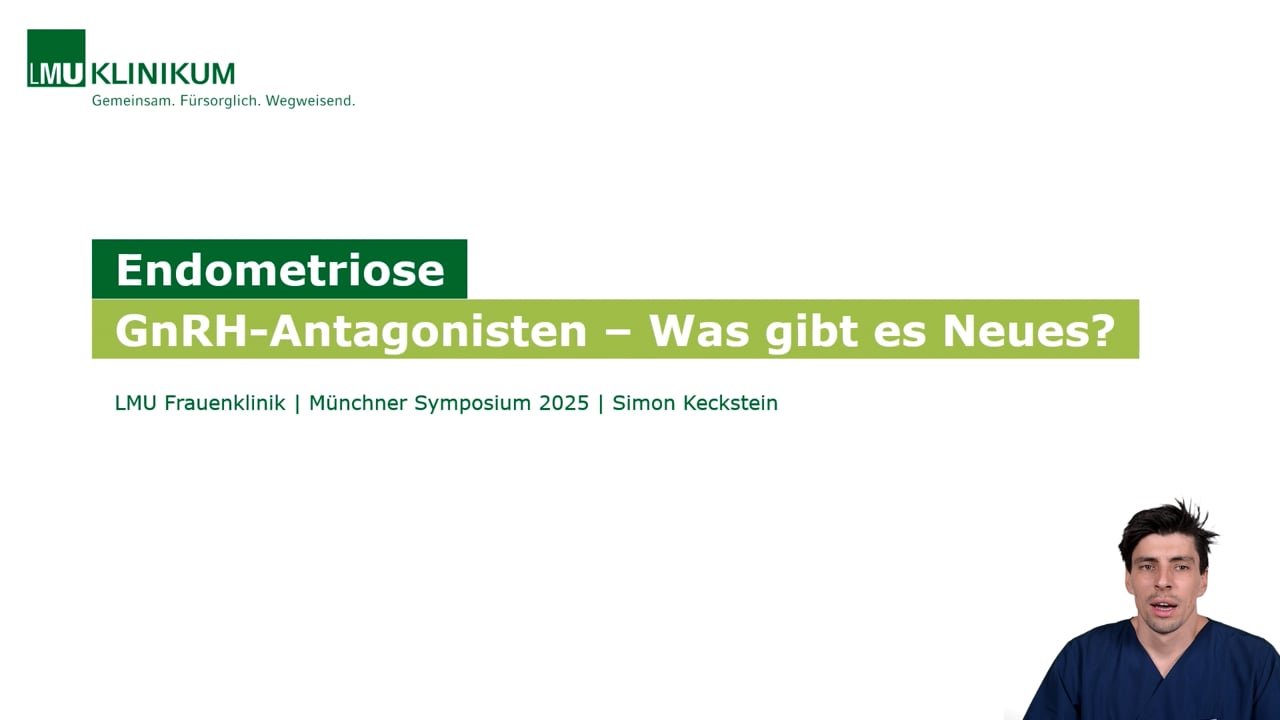 LMU KLINIKUM
Gemeinsam. Fürsorglich. Wegweisend.

Endometriose
GnRH-Antagonisten – Was gibt es Neues?

LMU Frauenklinik | Münchner Symposium 2025 | Simon Keckstein